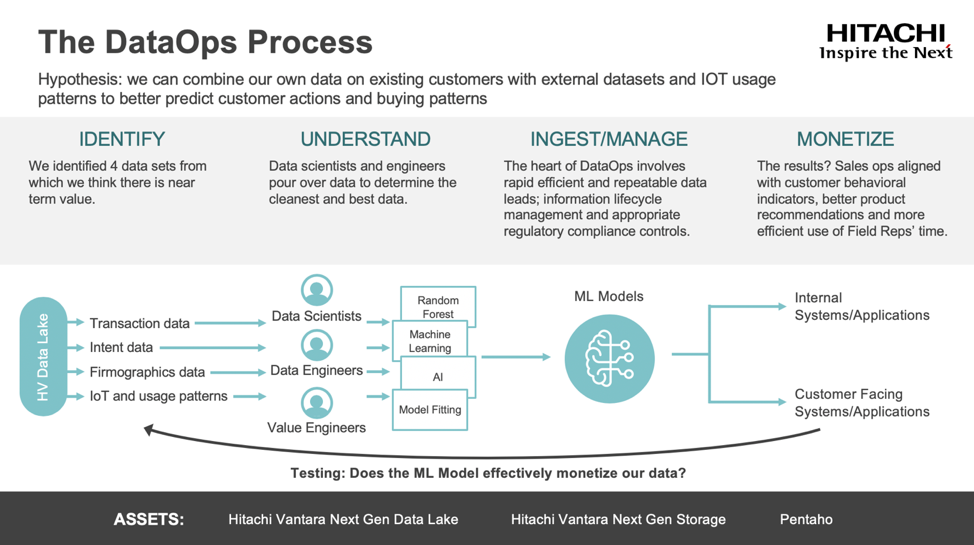 The DataOps Process

HITACHI
Inspire the Next

Hypothesis: we can combine our own data on existing customers with external datasets and IOT usage patterns to better predict customer actions and buying patterns

IDENTIFY

We identified 4 data sets from which we think there is near term value.

UNDERSTAND

Data scientists and engineers pour over data to determine the cleanest and best data.

INGEST/MANAGE

The heart of DataOps involves rapid efficient and repeatable data leads; information lifecycle management and appropriate regulatory compliance controls.

MONETIZE

The results? Sales ops aligned with customer behavioral indicators, better product recommendations and more efficient use of Field Reps' time.

HV Data Lake

Transaction data
Intent data
Firmographics data
IoT and usage patterns

Data Scientists
Data Engineers
Value Engineers

Random Forest
Machine Learning
AI
Model Fitting

ML Models

Internal Systems/Applications

Customer Facing Systems/Applications

Testing: Does the ML Model effectively monetize our data?

ASSETS: Hitachi Vantara Next Gen Data Lake Hitachi Vantara Next Gen Storage Pentaho